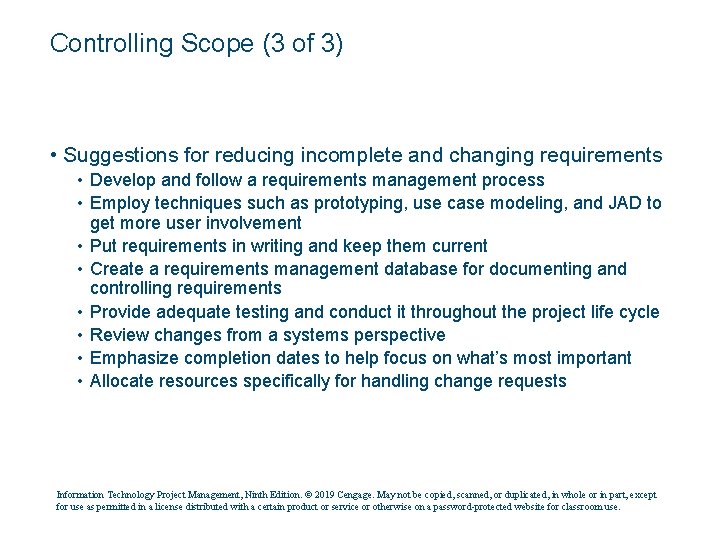 Controlling Scope (3 of 3)

• Suggestions for reducing incomplete and changing requirements
• Develop and follow a requirements management process
• Employ techniques such as prototyping, use case modeling, and JAD to get more user involvement
• Put requirements in writing and keep them current
• Create a requirements management database for documenting and controlling requirements
• Provide adequate testing and conduct it throughout the project life cycle
• Review changes from a systems perspective
• Emphasize completion dates to help focus on what's most important
• Allocate resources specifically for handling change requests

Information Technology Project Management, Ninth Edition. © 2019 Cengage. May not be copied, scanned, or duplicated, in whole or in part, except for use as permitted in a license distributed with a certain product or service or otherwise on a password-protected website for classroom use.